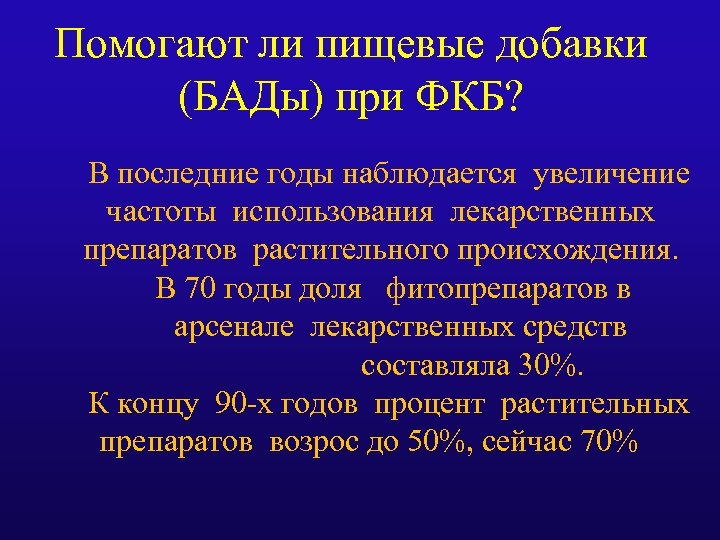 Помогают ли пищевые добавки (БАДы) при ФКБ?

В последние годы наблюдается увеличение частоты использования лекарственных препаратов растительного происхождения.

В 70 годы доля фитопрепаратов в арсенале лекарственных средств составляла 30%.

К концу 90-х годов процент растительных препаратов возрос до 50%, сейчас 70%